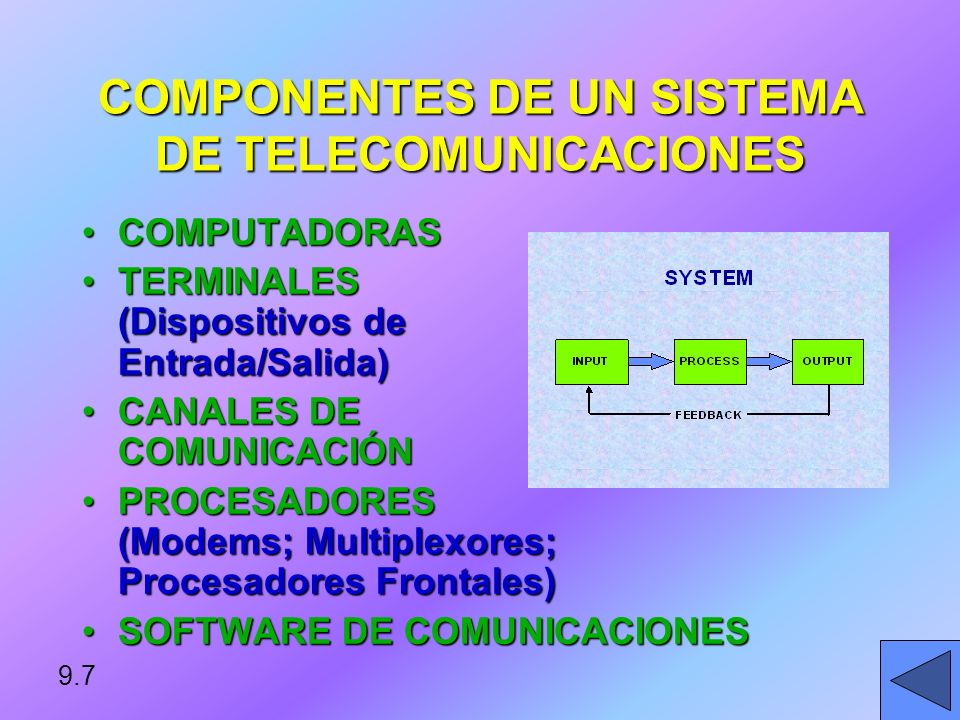 COMPONENTES DE UN SISTEMA DE TELECOMUNICACIONES

• COMPUTADORAS
• TERMINALES (Dispositivos de Entrada/Salida)
• CANALES DE COMUNICACIÓN
• PROCESADORES (Modems; Multiplexores; Procesadores Frontales)
• SOFTWARE DE COMUNICACIONES

SYSTEM

INPUT
PROCESS
OUTPUT
FEEDBACK

9.7